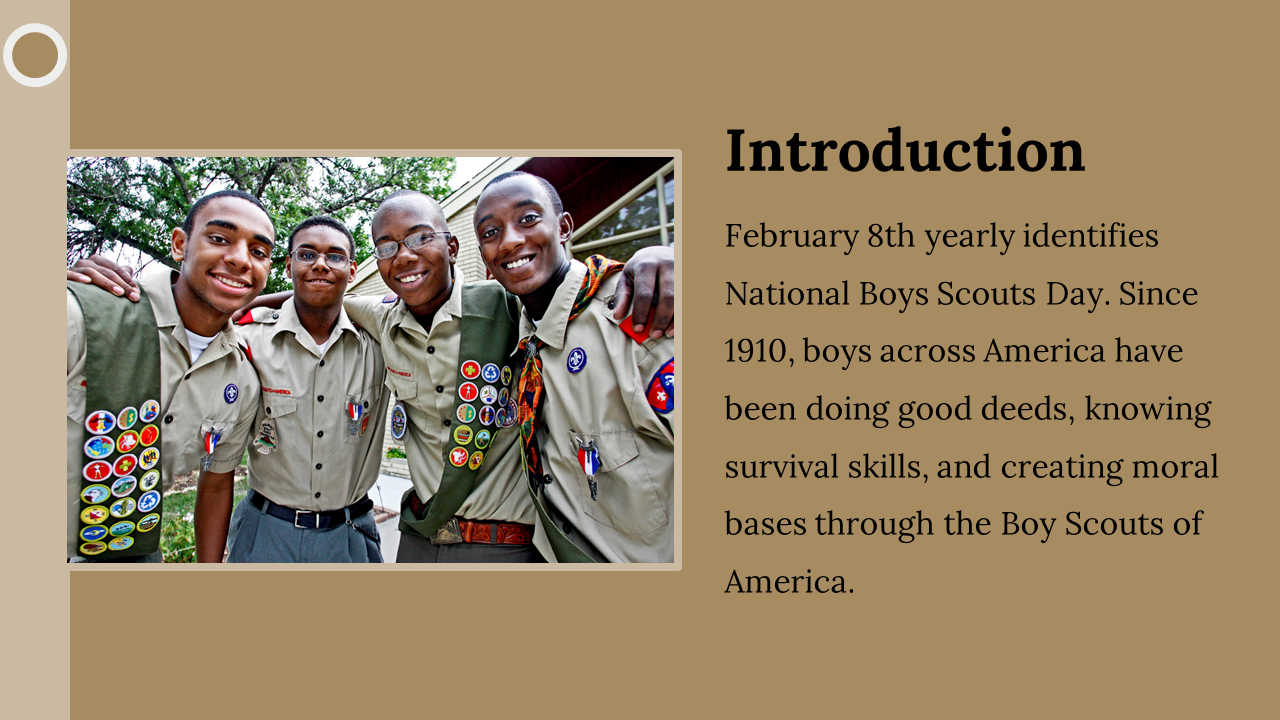 Introduction

February 8th yearly identifies National Boys Scouts Day. Since 1910, boys across America have been doing good deeds, knowing survival skills, and creating moral bases through the Boy Scouts of America.